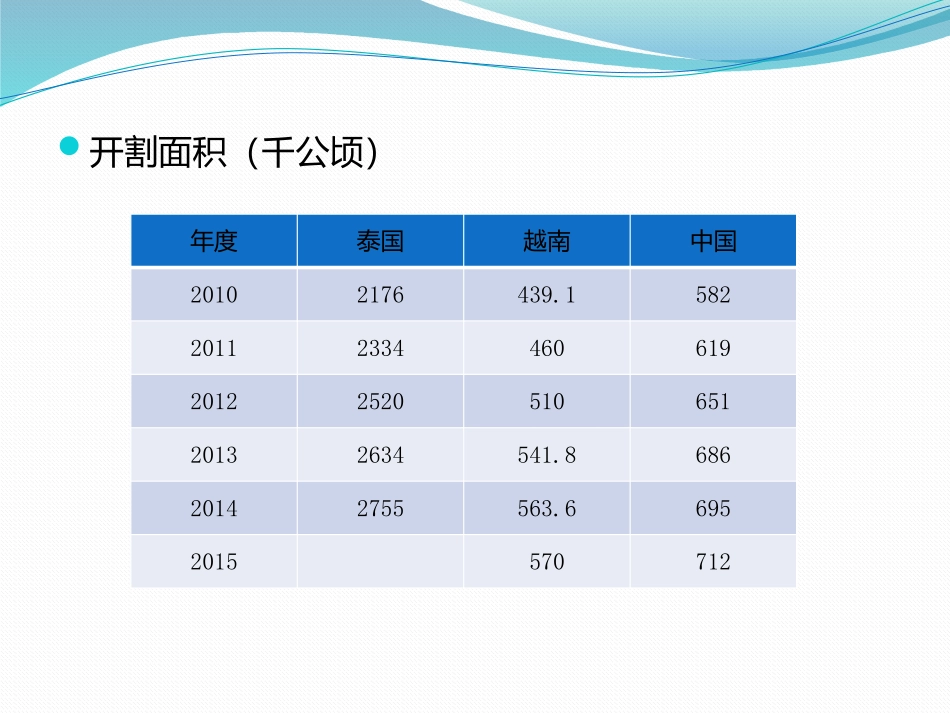 开割面积（千公顷）

| 年度 | 泰国 | 越南 | 中国 |
|---|---|---|---|
| 2010 | 2176 | 439.1 | 582 |
| 2011 | 2334 | 460 | 619 |
| 2012 | 2520 | 510 | 651 |
| 2013 | 2634 | 541.8 | 686 |
| 2014 | 2755 | 563.6 | 695 |
| 2015 |  | 570 | 712 |